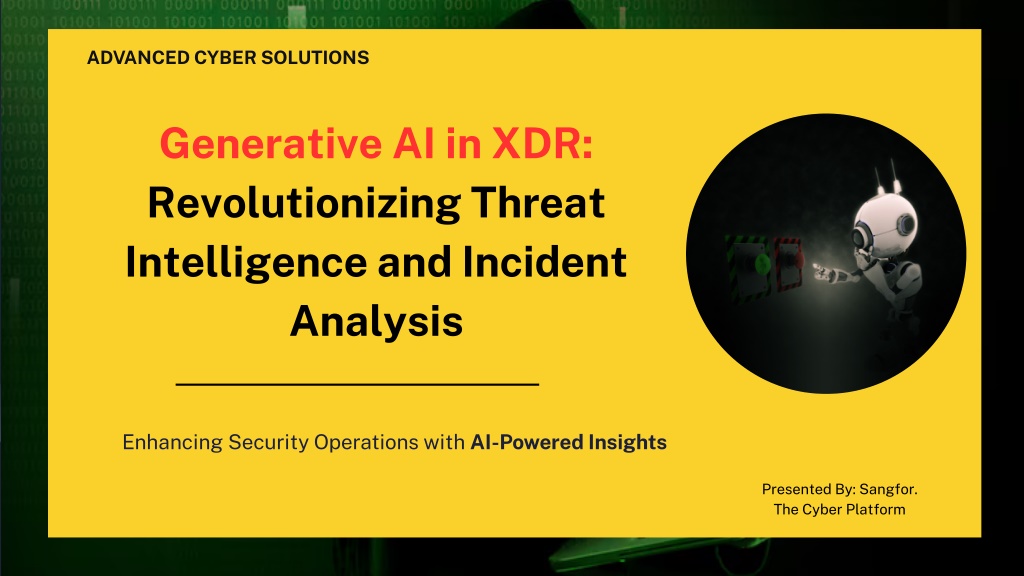 ADVANCED CYBER SOLUTIONS

Generative AI in XDR: Revolutionizing Threat Intelligence and Incident Analysis

Enhancing Security Operations with AI-Powered Insights

Presented By: Sangfor.
The Cyber Platform